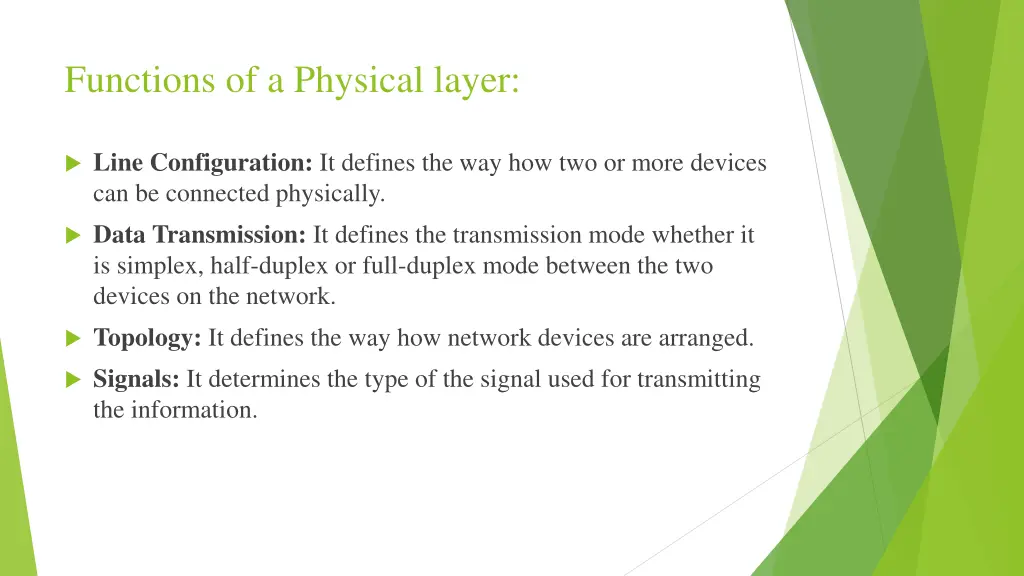 Functions of a Physical layer:

Line Configuration: It defines the way how two or more devices can be connected physically.

Data Transmission: It defines the transmission mode whether it is simplex, half-duplex or full-duplex mode between the two devices on the network.

Topology: It defines the way how network devices are arranged.

Signals: It determines the type of the signal used for transmitting the information.